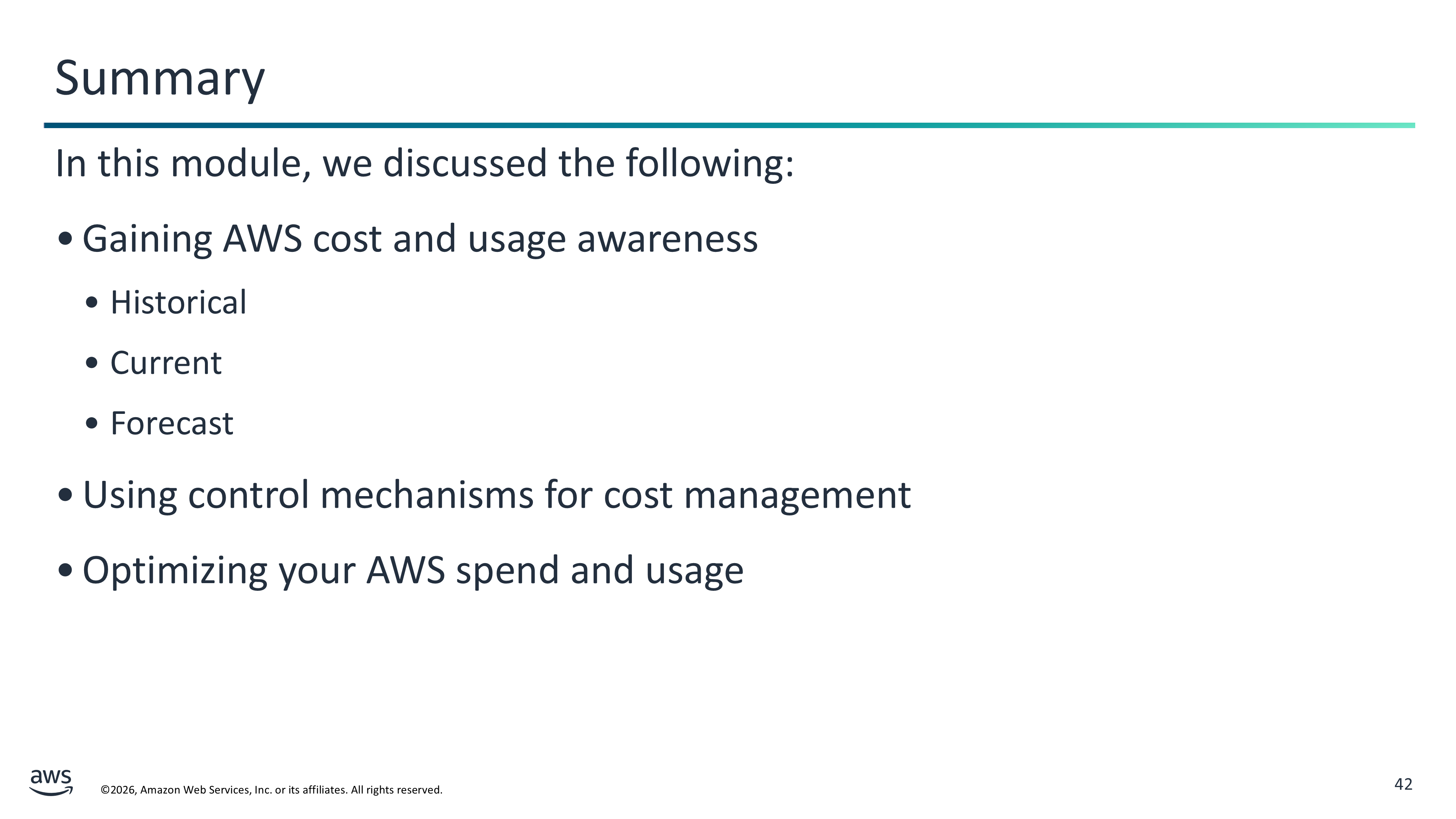 Summary

In this module, we discussed the following:

• Gaining AWS cost and usage awareness
  • Historical
  • Current
  • Forecast
• Using control mechanisms for cost management
• Optimizing your AWS spend and usage

aws

©2026, Amazon Web Services, Inc. or its affiliates. All rights reserved.

42